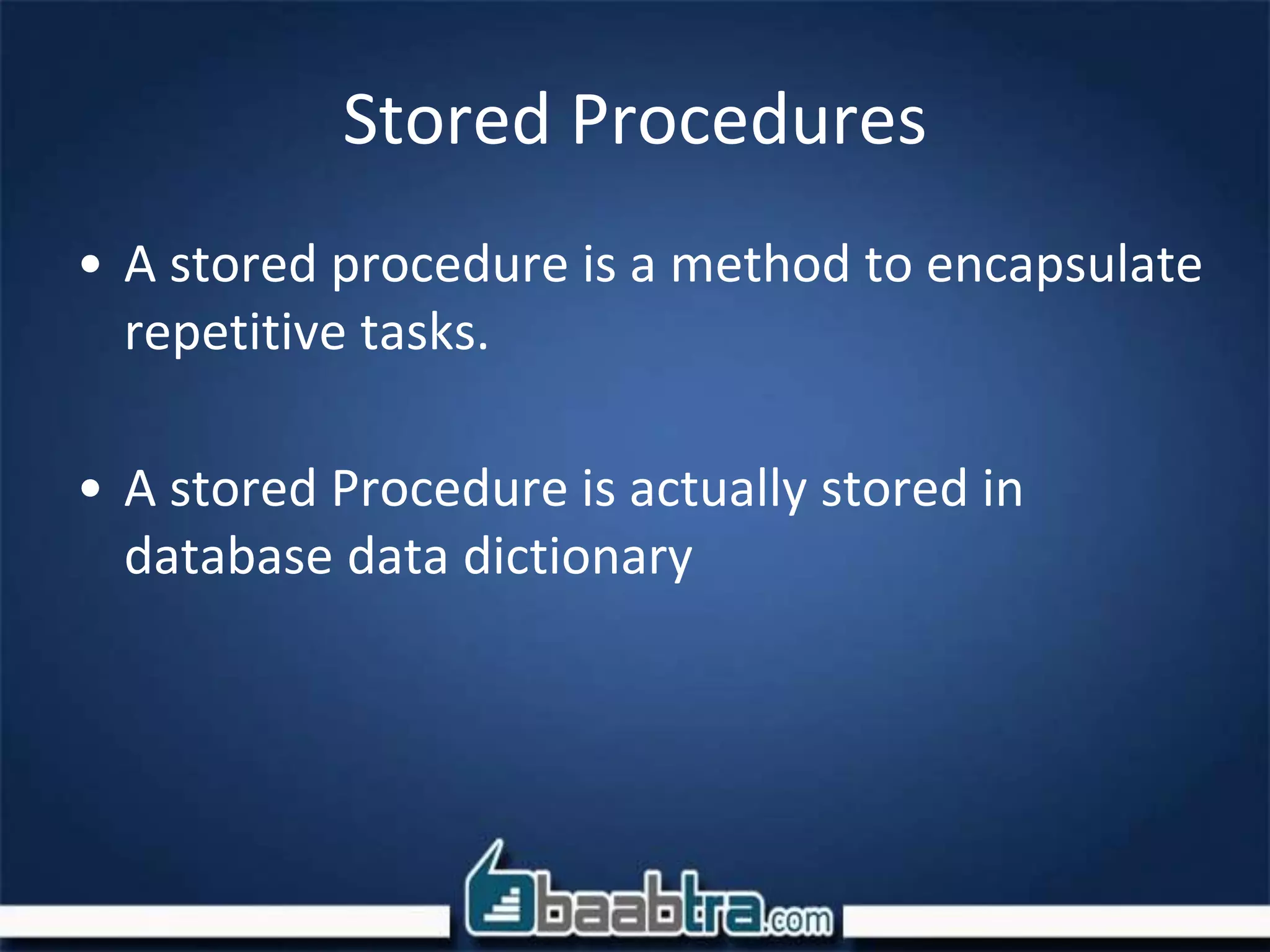 Stored Procedures

• A stored procedure is a method to encapsulate repetitive tasks.

• A stored Procedure is actually stored in database data dictionary

baabtra.com